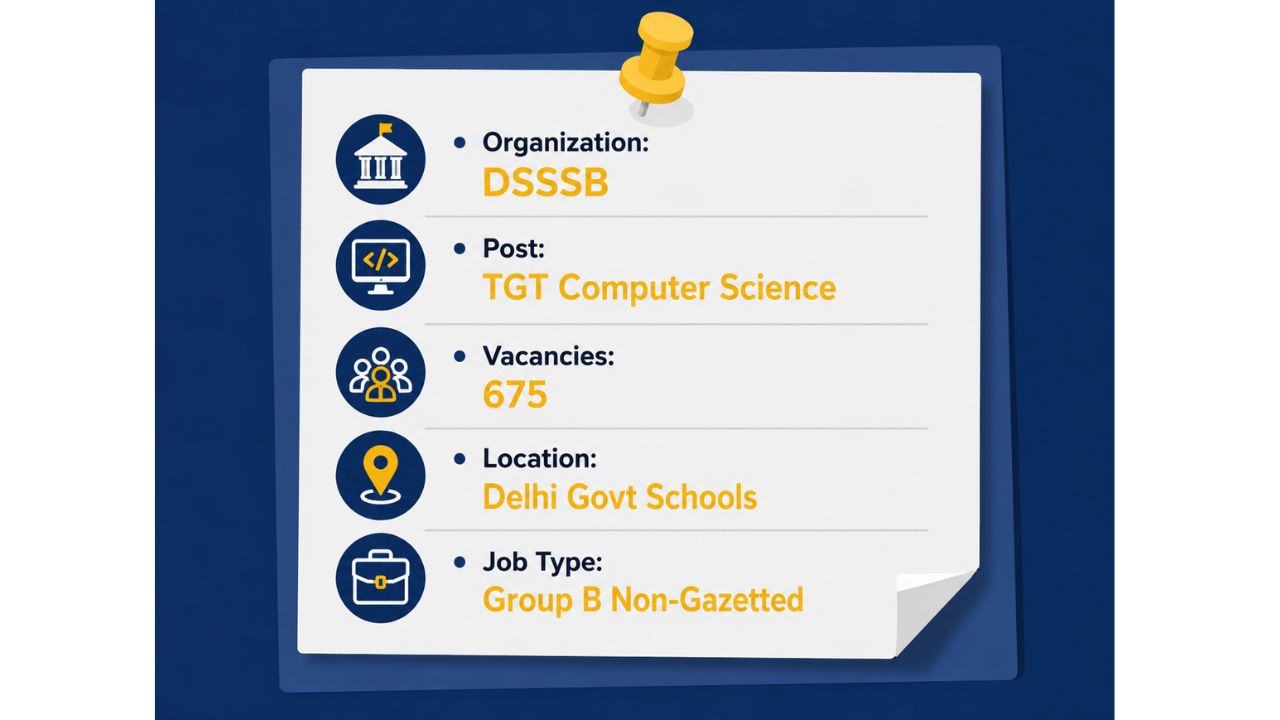 • Organization:
DSSSB

• Post:
TGT Computer Science

• Vacancies:
675

• Location:
Delhi Govt Schools

• Job Type:
Group B Non-Gazetted